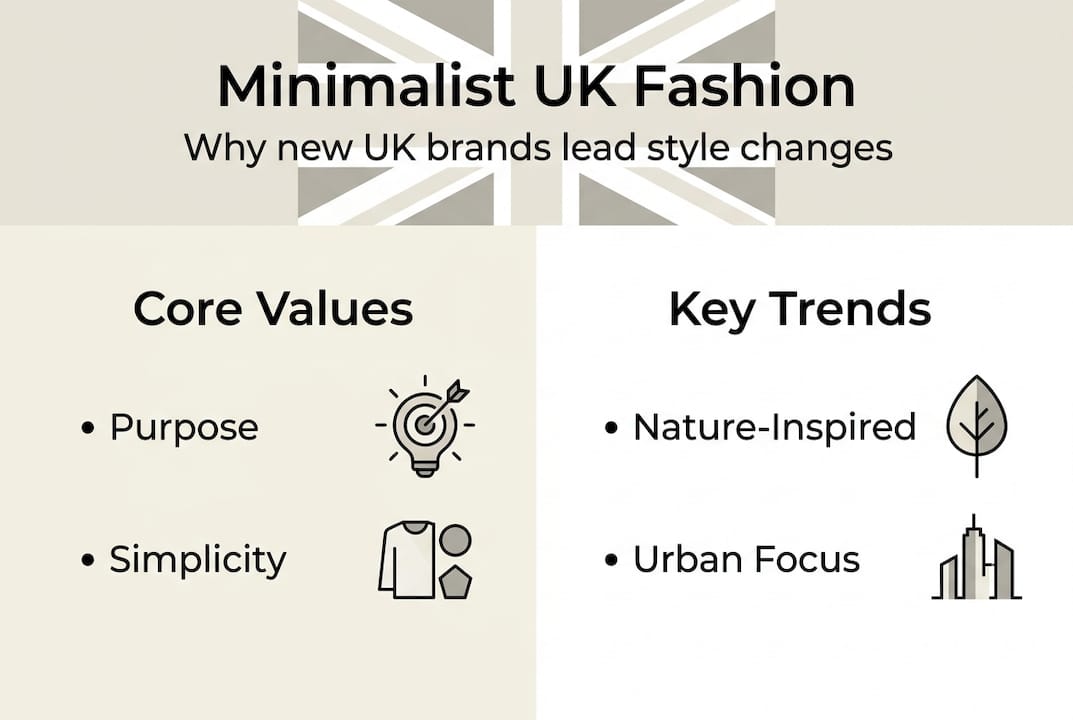 Minimalist UK Fashion
Why new UK brands lead style changes

Core Values

• Purpose

• Simplicity

Key Trends

• Nature-Inspired

• Urban Focus